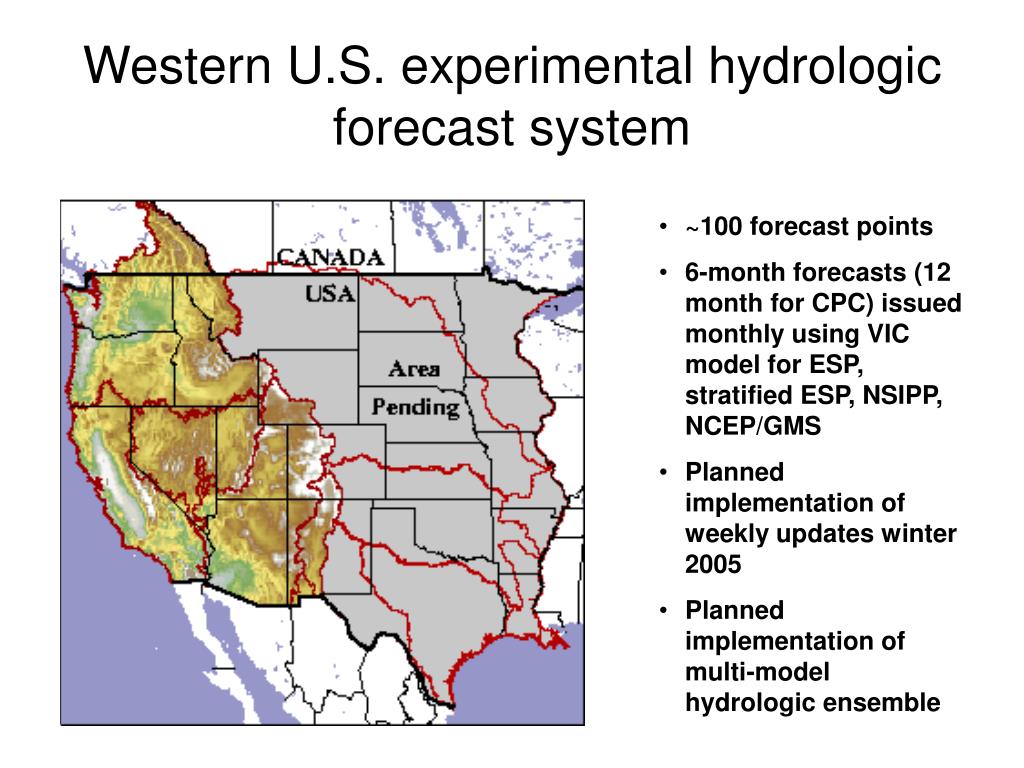 Western U.S. experimental hydrologic forecast system

CANADA

USA

Area Pending

• ~100 forecast points
• 6-month forecasts (12 month for CPC) issued monthly using VIC model for ESP, stratified ESP, NSIPP, NCEP/GMS
• Planned implementation of weekly updates winter 2005
• Planned implementation of multi-model hydrologic ensemble